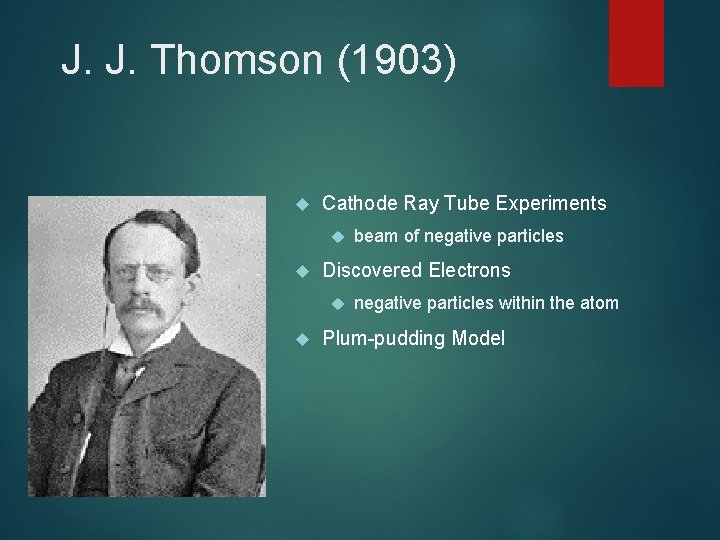 J. J. Thomson (1903)

Cathode Ray Tube Experiments

beam of negative particles

Discovered Electrons

negative particles within the atom

Plum-pudding Model